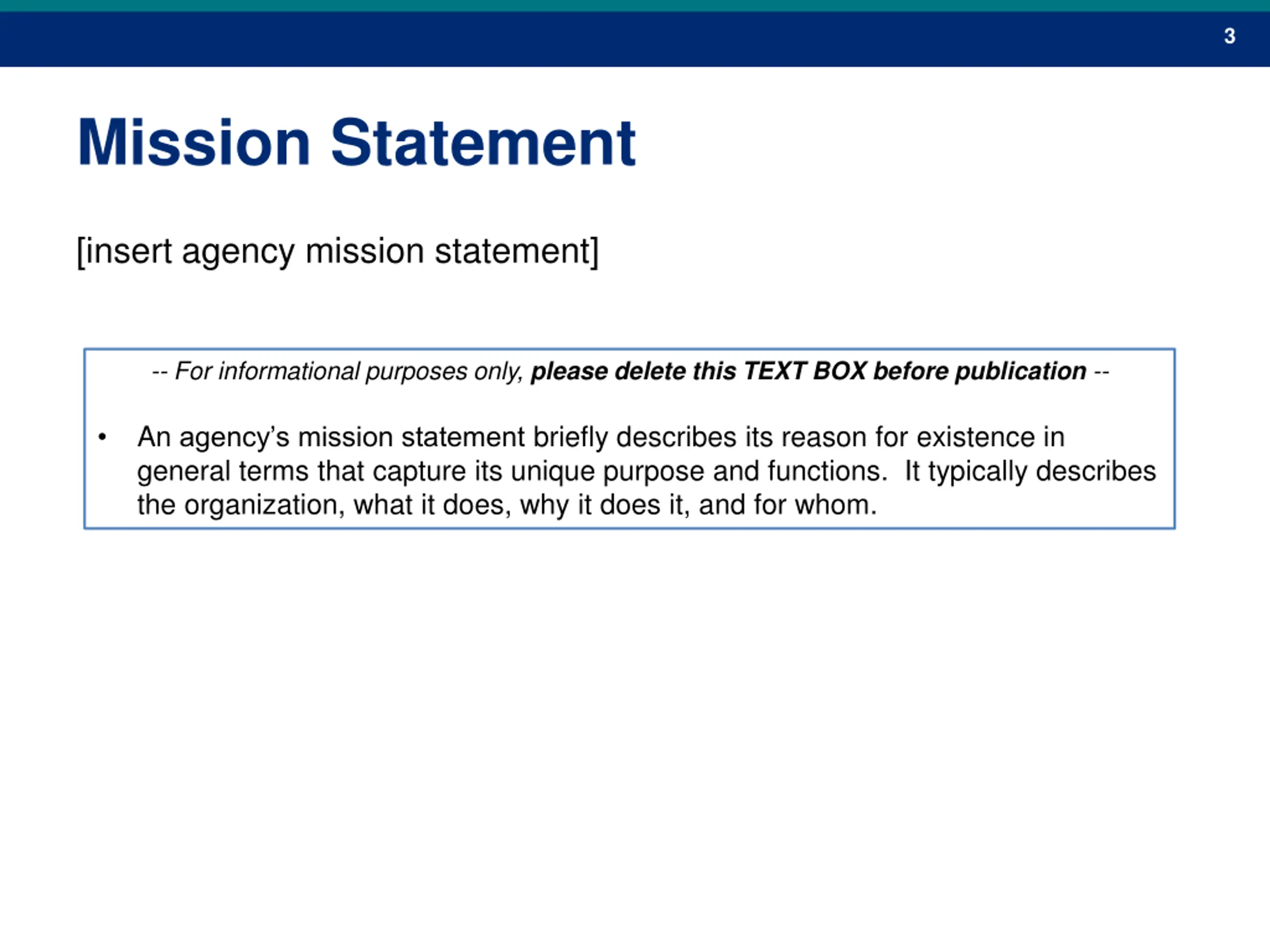 3

Mission Statement

[insert agency mission statement]

-- For informational purposes only, please delete this TEXT BOX before publication --

• An agency's mission statement briefly describes its reason for existence in general terms that capture its unique purpose and functions. It typically describes the organization, what it does, why it does it, and for whom.